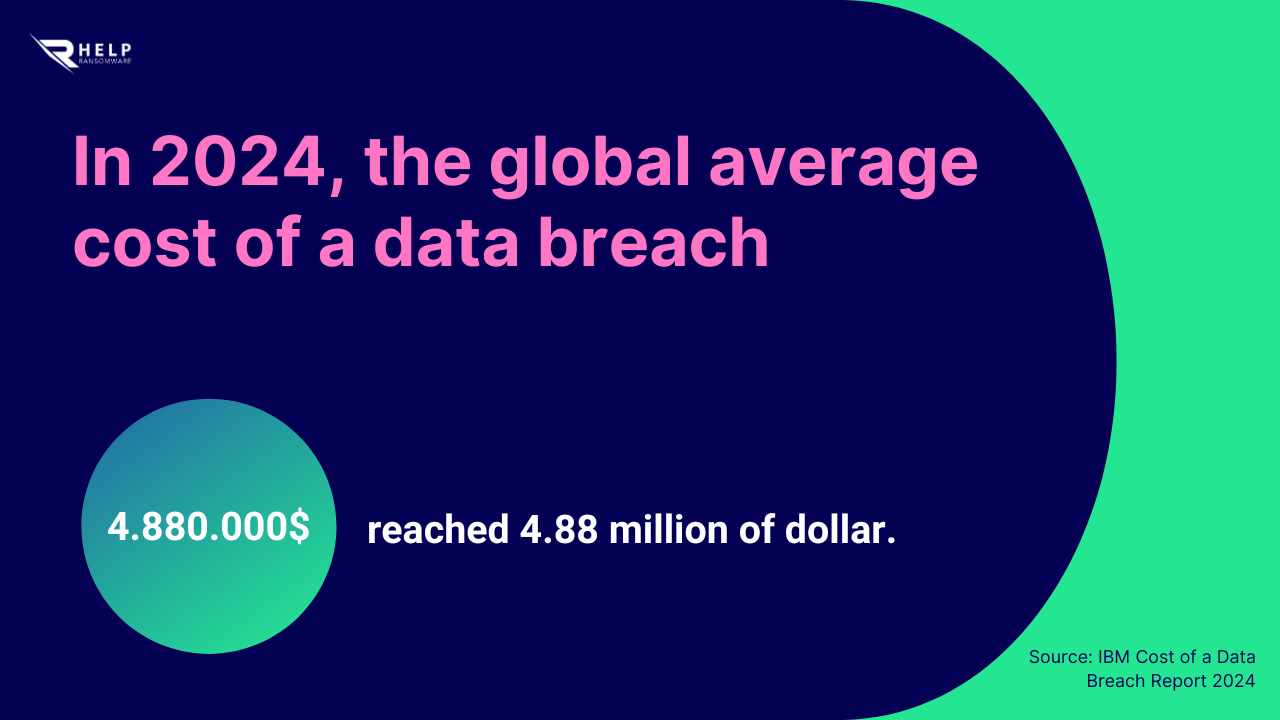 HELP
RANSOMWARE

In 2024, the global average cost of a data breach

4.880.000$

reached 4.88 million of dollar.

Source: IBM Cost of a Data Breach Report 2024